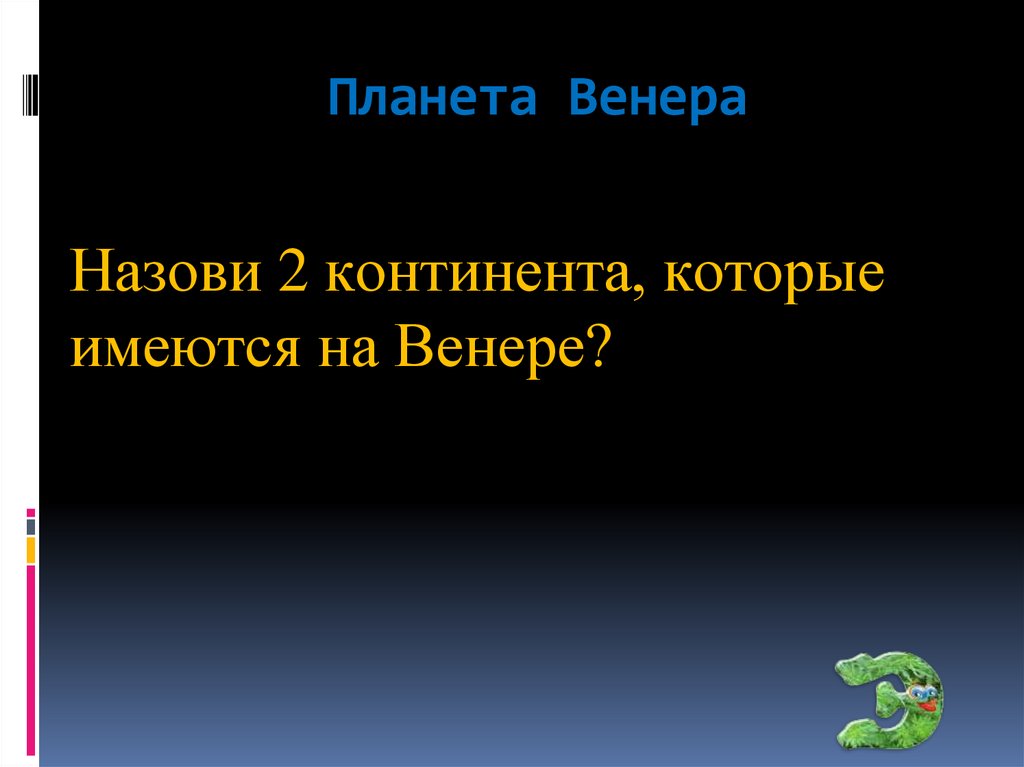 Планета Венера

Назови 2 континента, которые имеются на Венере?